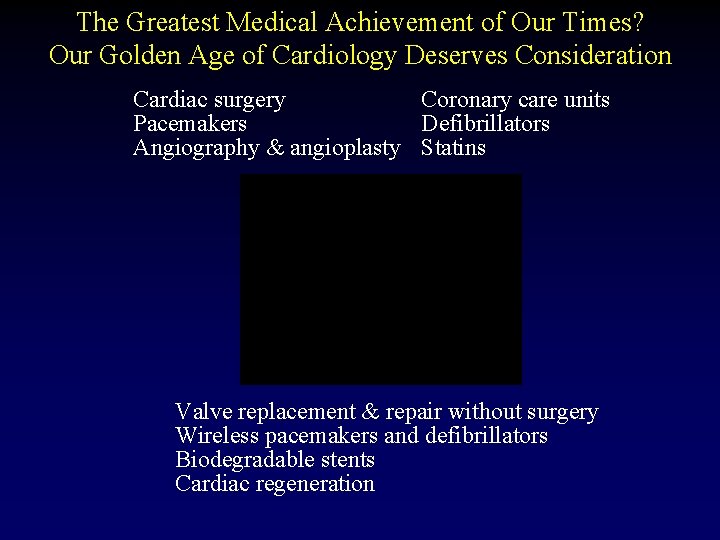 The Greatest Medical Achievement of Our Times?
Our Golden Age of Cardiology Deserves Consideration

Cardiac surgery
Pacemakers
Angiography & angioplasty

Coronary care units
Defibrillators
Statins

Valve replacement & repair without surgery
Wireless pacemakers and defibrillators
Biodegradable stents
Cardiac regeneration